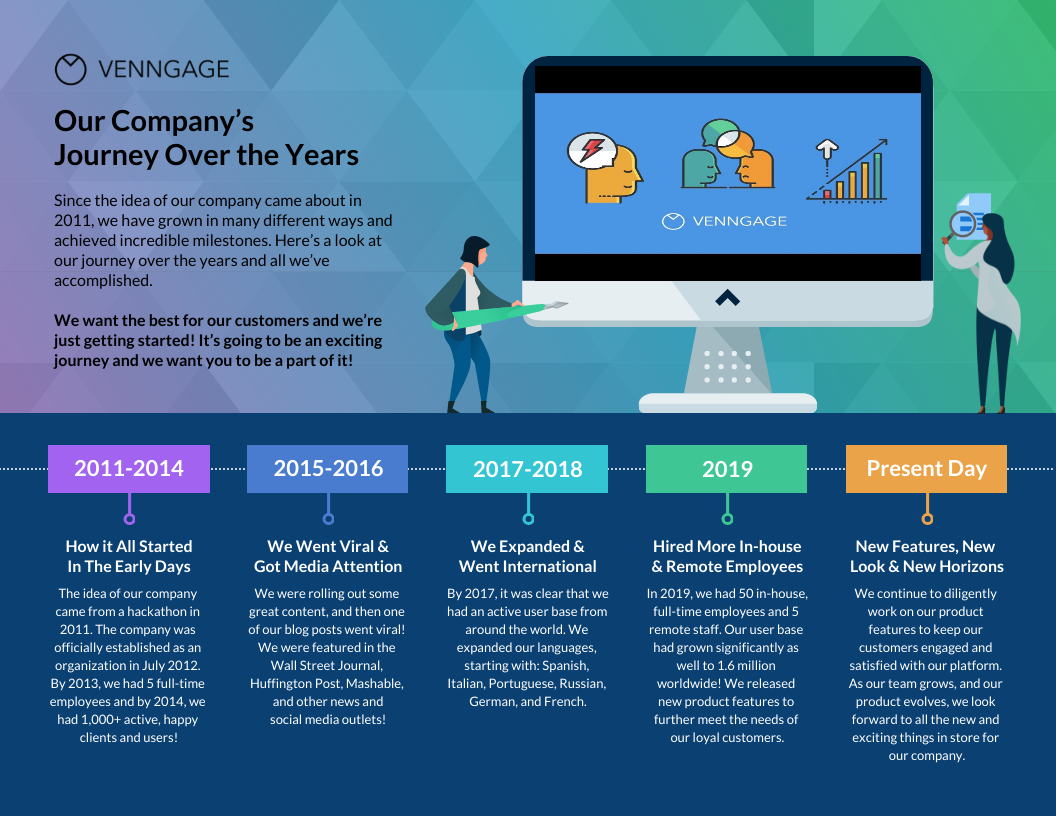 VENNGAGE

Our Company's Journey Over the Years

Since the idea of our company came about in 2011, we have grown in many different ways and achieved incredible milestones. Here's a look at our journey over the years and all we've accomplished.

We want the best for our customers and we're just getting started! It's going to be an exciting journey and we want you to be a part of it!

VENNGAGE

2011-2014

How it All Started In The Early Days

The idea of our company came from a hackathon in 2011. The company was officially established as an organization in July 2012. By 2013, we had 5 full-time employees and by 2014, we had 1,000+ active, happy clients and users!

2015-2016

We Went Viral & Got Media Attention

We were rolling out some great content, and then one of our blog posts went viral! We were featured in the Wall Street Journal, Huffington Post, Mashable, and other news and social media outlets!

2017-2018

We Expanded & Went International

By 2017, it was clear that we had an active user base from around the world. We expanded our languages, starting with: Spanish, Italian, Portuguese, Russian, German, and French.

2019

Hired More In-house & Remote Employees

In 2019, we had 50 in-house, full-time employees and 5 remote staff. Our user base had grown significantly as well to 1.6 million worldwide! We released new product features to further meet the needs of our loyal customers.

Present Day

New Features, New Look & New Horizons

We continue to diligently work on our product features to keep our customers engaged and satisfied with our platform. As our team grows, and our product evolves, we look forward to all the new and exciting things in store for our company.